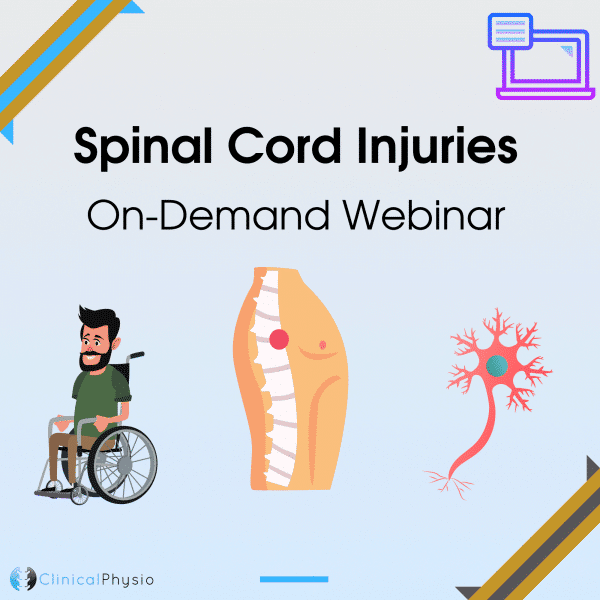 Spinal Cord Injuries

On-Demand Webinar

ClinicalPhysio